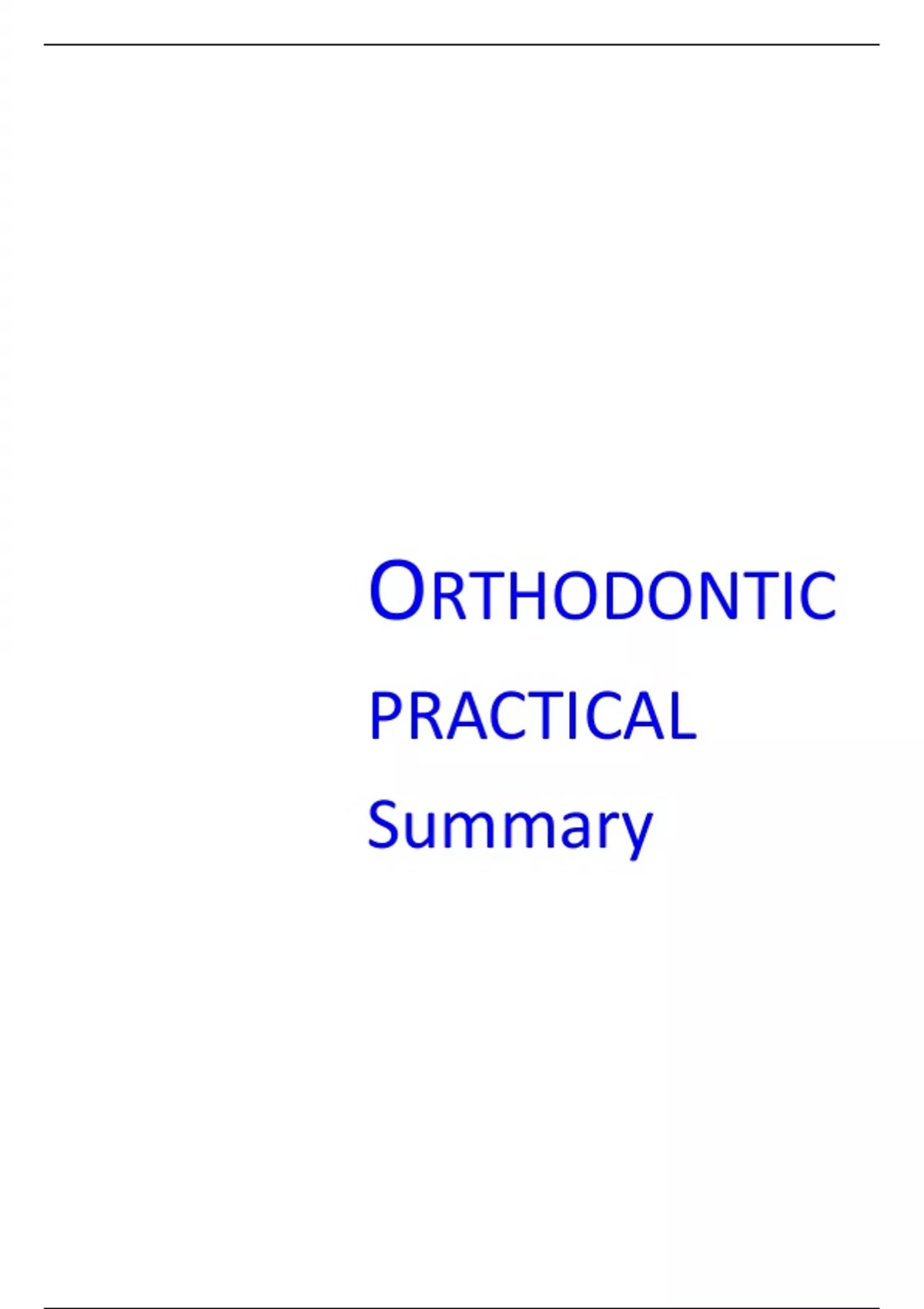 ORTHODONTIC

PRACTICAL

Summary